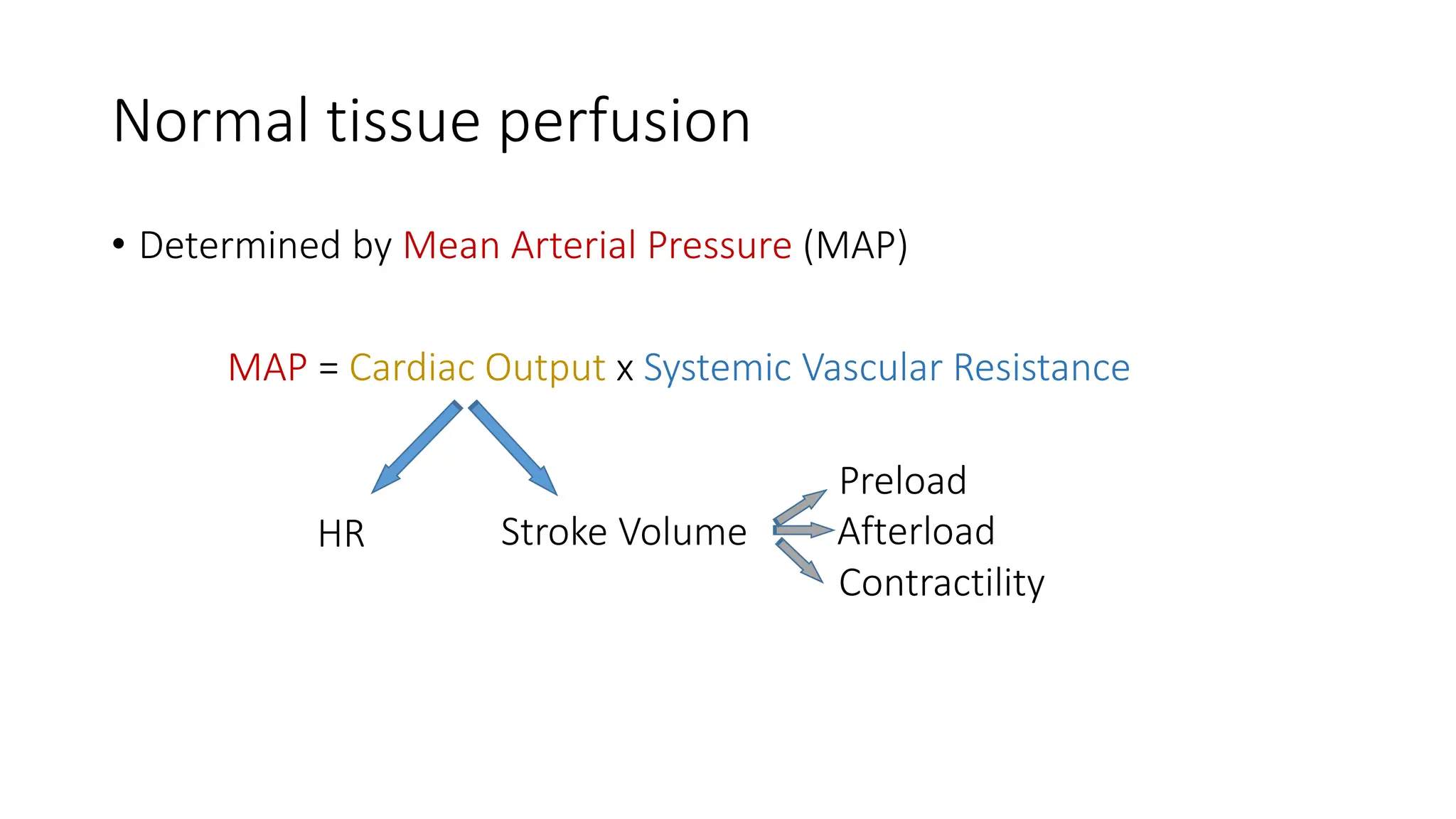 Normal tissue perfusion

• Determined by Mean Arterial Pressure (MAP)

MAP = Cardiac Output x Systemic Vascular Resistance

HR

Stroke Volume

Preload
Afterload
Contractility